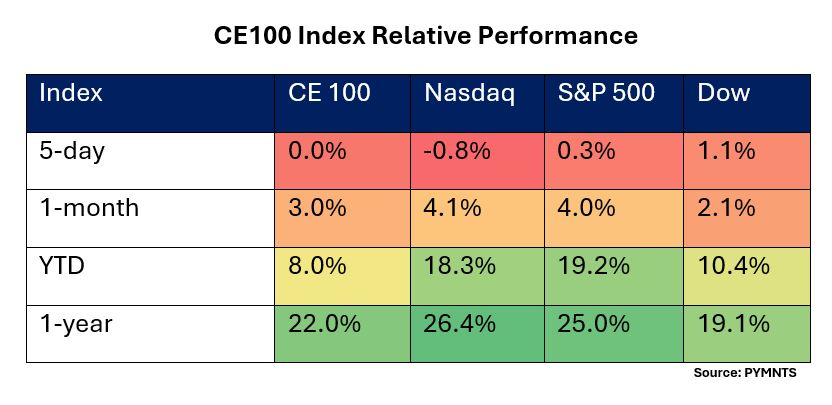 CE100 Index Relative Performance

| Index | CE 100 | Nasdaq | S&P 500 | Dow |
|---|---|---|---|---|
| 5-day | 0.0% | -0.8% | 0.3% | 1.1% |
| 1-month | 3.0% | 4.1% | 4.0% | 2.1% |
| YTD | 8.0% | 18.3% | 19.2% | 10.4% |
| 1-year | 22.0% | 26.4% | 25.0% | 19.1% |

Source: PYMNTS